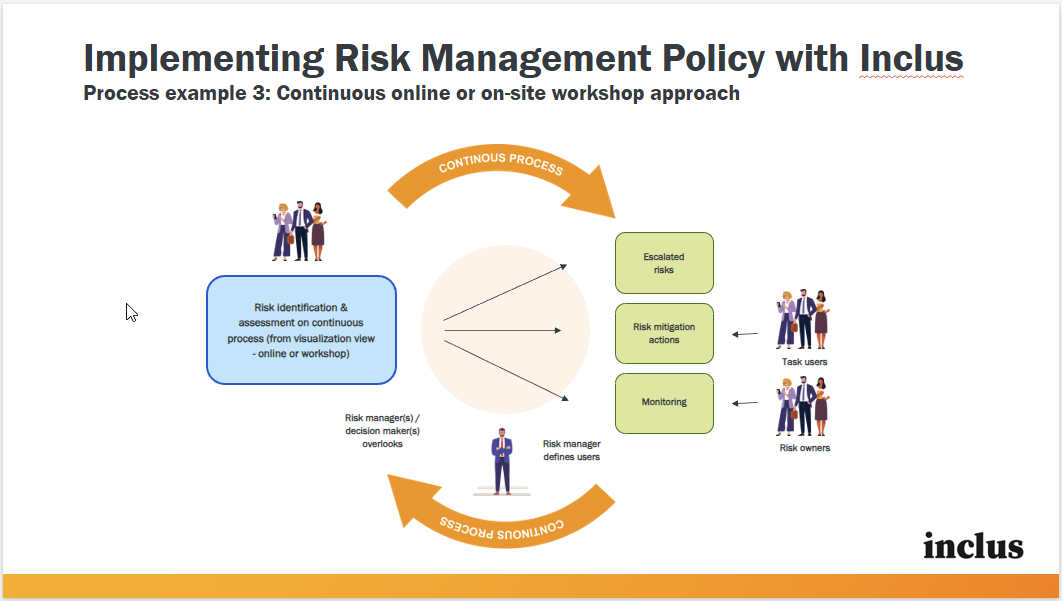 Implementing Risk Management Policy with Inclus

Process example 3: Continuous online or on-site workshop approach

CONTINOUS PROCESS

Risk identification & assessment on continuous process (from visualization view - online or workshop)

Escalated risks

Risk mitigation actions

Monitoring

Task users

Risk owners

Risk manager(s) / decision maker(s) overlooks

Risk manager defines users

CONTINOUS PROCESS

inclus